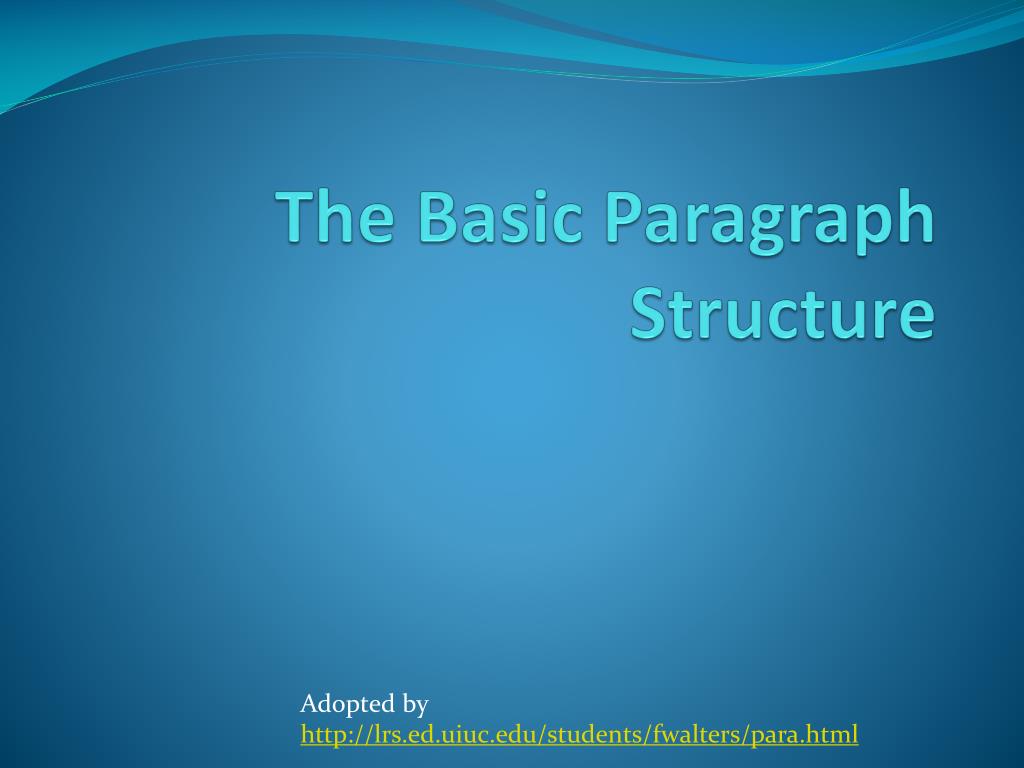 The Basic Paragraph Structure

Adopted by
http://lrs.ed.uiuc.edu/students/fwalters/para.html